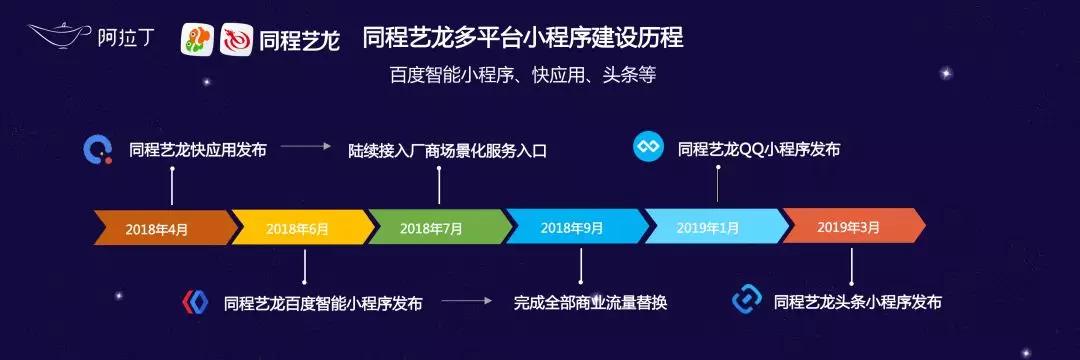 阿拉丁

同程艺龙

同程艺龙多平台小程序建设历程

百度智能小程序、快应用、头条等

同程艺龙快应用发布

陆续接入厂商场景化服务入口

同程艺龙QQ小程序发布

2018年4月

2018年6月

2018年7月

2018年9月

2019年1月

2019年3月

同程艺龙百度智能小程序发布

完成全部商业流量替换

同程艺龙头条小程序发布